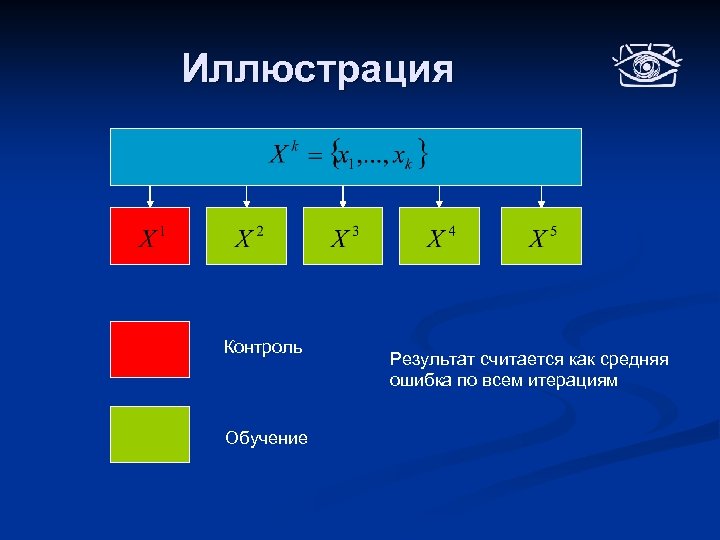 Иллюстрация

$X^k = \{x_1, ..., x_k\}$

$X^1$

$X^2$

$X^3$

$X^4$

$X^5$

Контроль

Обучение

Результат считается как средняя ошибка по всем итерациям